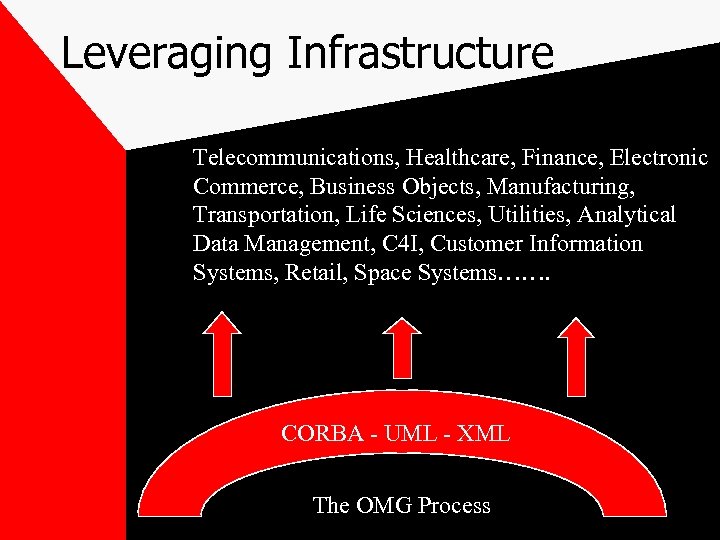 Leveraging Infrastructure

Telecommunications, Healthcare, Finance, Electronic Commerce, Business Objects, Manufacturing, Transportation, Life Sciences, Utilities, Analytical Data Management, C4I, Customer Information Systems, Retail, Space Systems…….

CORBA - UML - XML

The OMG Process